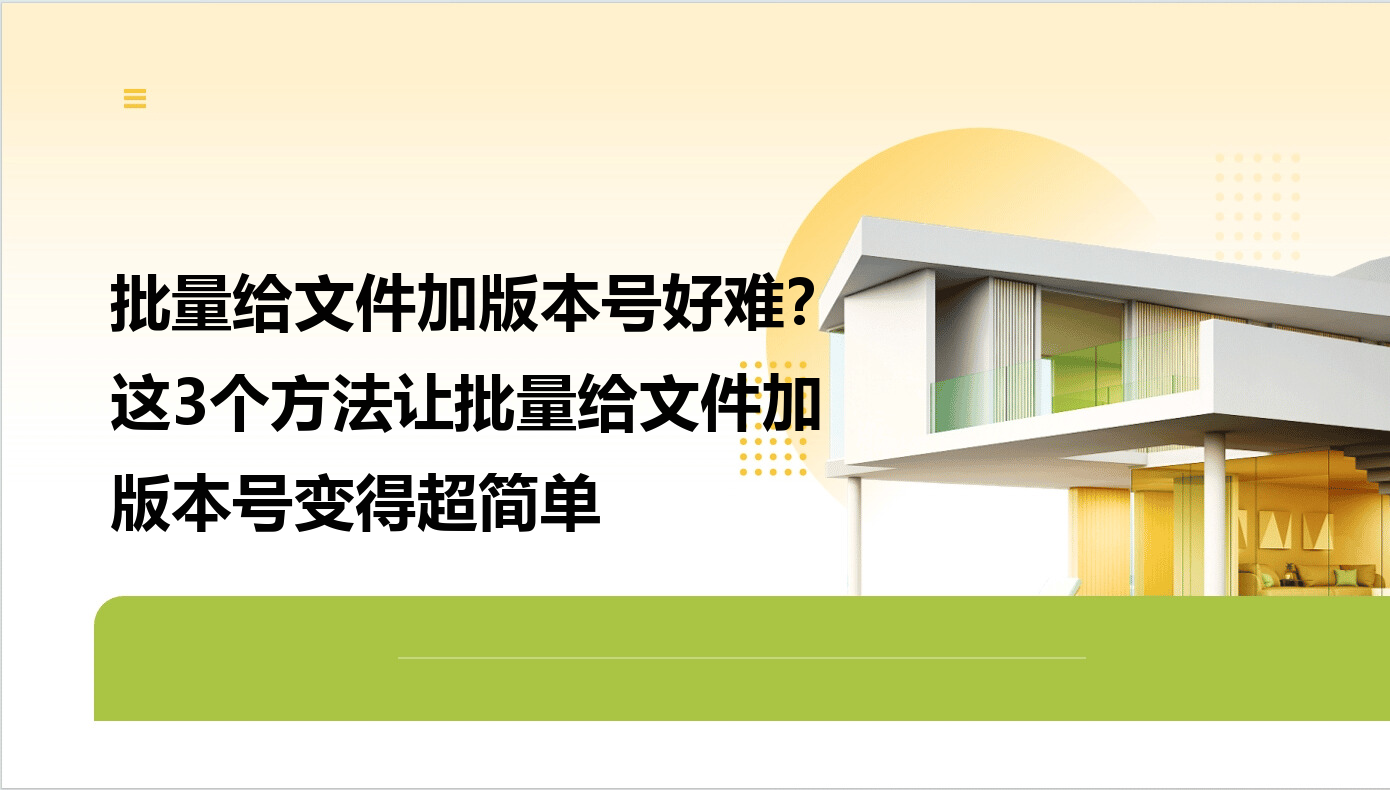 批量给文件加版本号好难？这3个方法让批量给文件加版本号变得超简单